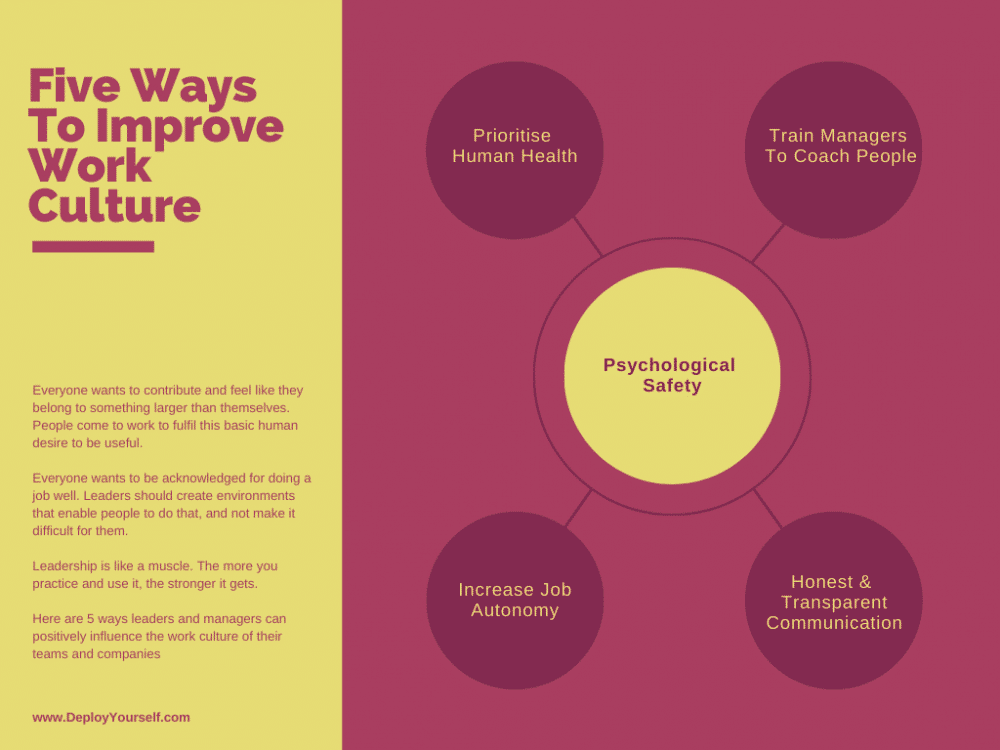 Five Ways To Improve Work Culture

Everyone wants to contribute and feel like they belong to something larger than themselves. People come to work to fulfil this basic human desire to be useful.

Everyone wants to be acknowledged for doing a job well. Leaders should create environments that enable people to do that, and not make it difficult for them.

Leadership is like a muscle. The more you practice and use it, the stronger it gets.

Here are 5 ways leaders and managers can positively influence the work culture of their teams and companies

www.DeployYourself.com

Prioritise Human Health

Train Managers To Coach People

Psychological Safety

Increase Job Autonomy

Honest & Transparent Communication